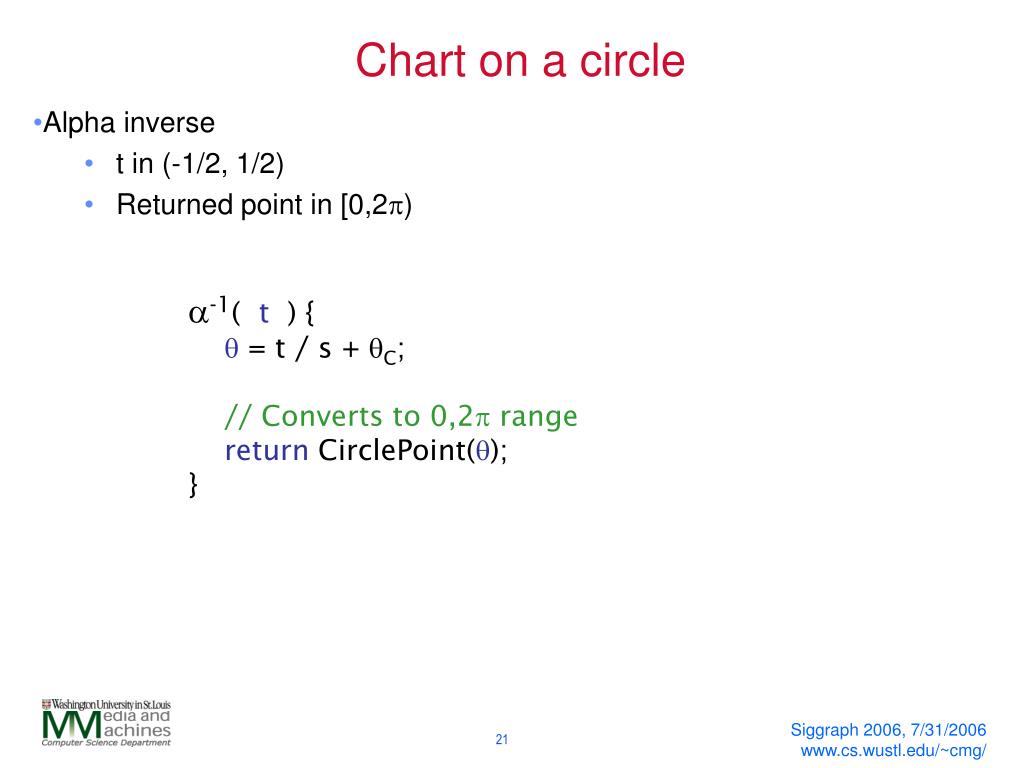 Chart on a circle

•Alpha inverse
• t in (-1/2, 1/2)
• Returned point in [0,2$\pi$)

$\alpha^{-1}$( t ) {
$\theta$ = t / s + $\theta_C$;

// Converts to 0,2$\pi$ range
return CirclePoint($\theta$);
}

Washington University in St. Louis
Media and Machines
Computer Science Department

21

Siggraph 2006, 7/31/2006
www.cs.wustl.edu/~cmg/